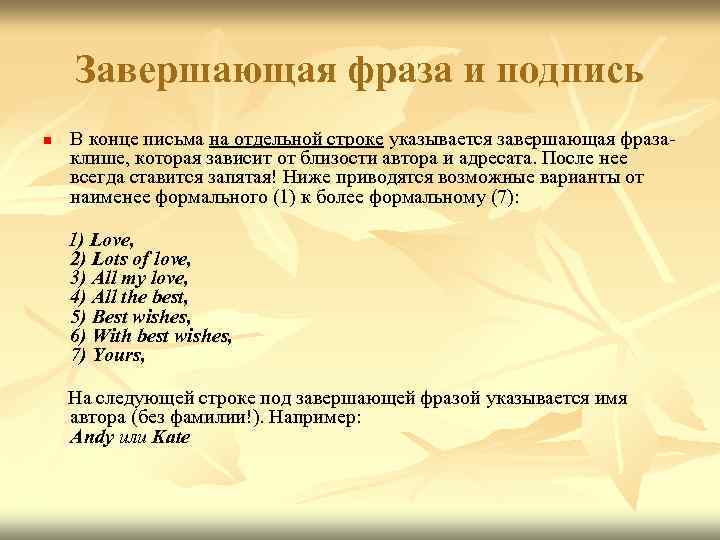 Завершающая фраза и подпись

В конце письма на отдельной строке указывается завершающая фраза-клише, которая зависит от близости автора и адресата. После нее всегда ставится запятая! Ниже приводятся возможные варианты от наименее формального (1) к более формальному (7):

1) Love,
2) Lots of love,
3) All my love,
4) All the best,
5) Best wishes,
6) With best wishes,
7) Yours,

На следующей строке под завершающей фразой указывается имя автора (без фамилии!). Например:
Andy или Kate